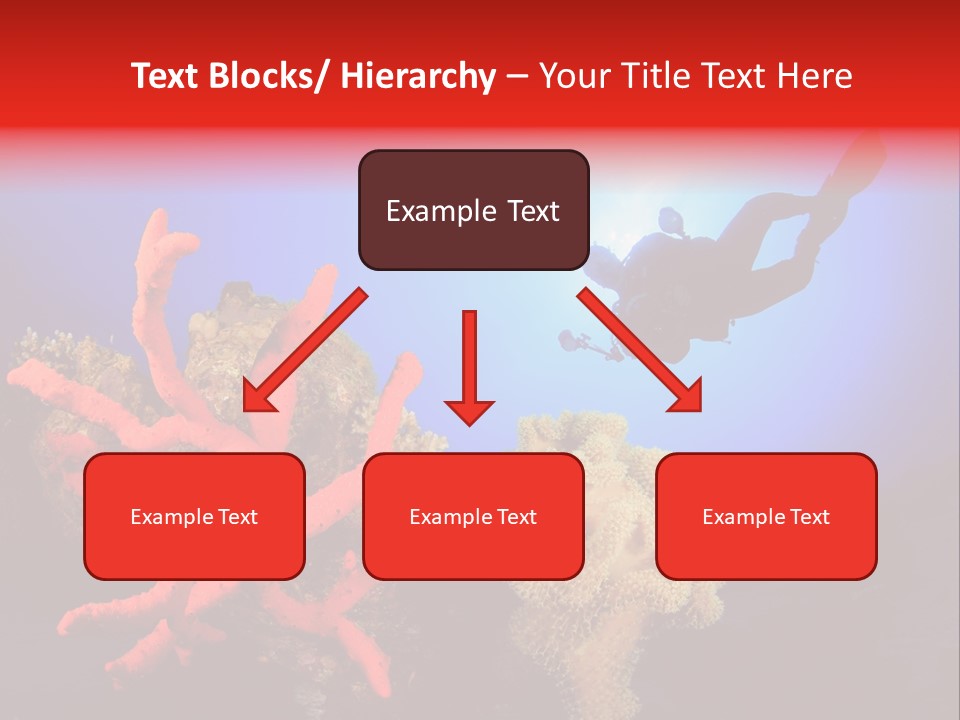 Text Blocks/ Hierarchy – Your Title Text Here

Example Text

Example Text

Example Text

Example Text